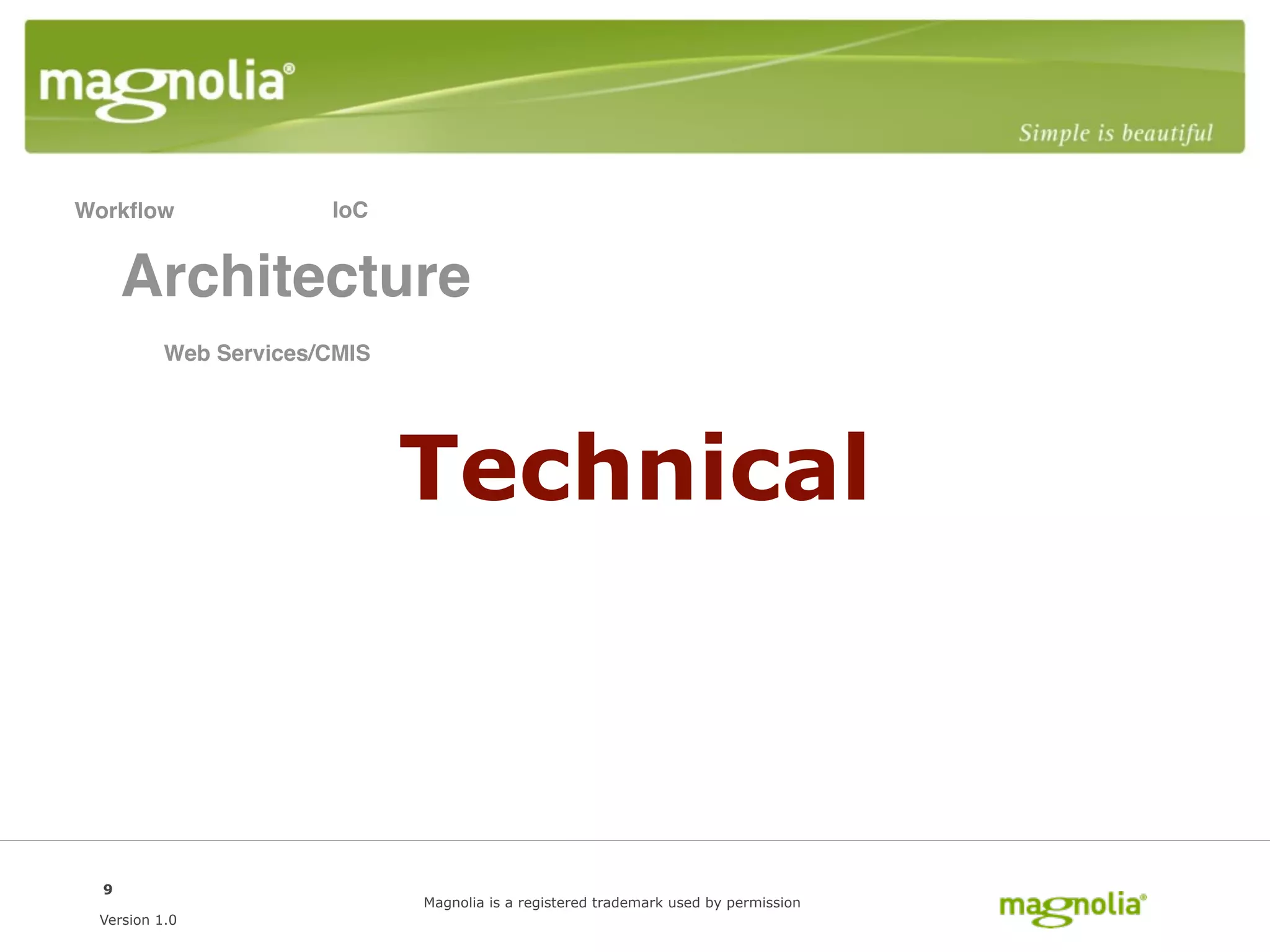 magnolia®

Simple is beautiful

Workflow IoC

Architecture

Web Services/CMIS

Technical

9

Version 1.0

Magnolia is a registered trademark used by permission

magnolia®